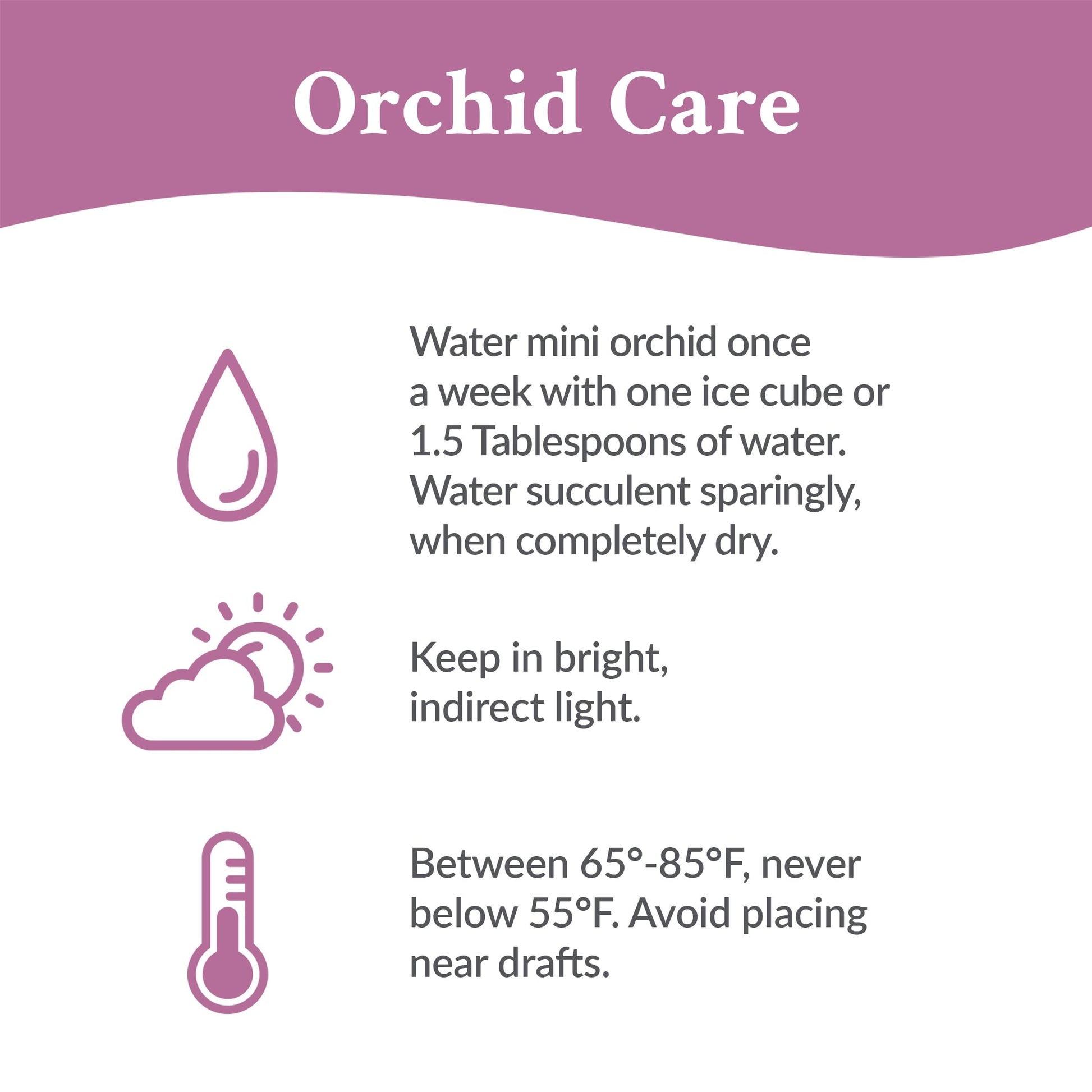 Orchid Care

Water mini orchid once a week with one ice cube or 1.5 Tablespoons of water. Water succulent sparingly, when completely dry.

Keep in bright, indirect light.

Between 65°-85°F, never below 55°F. Avoid placing near drafts.